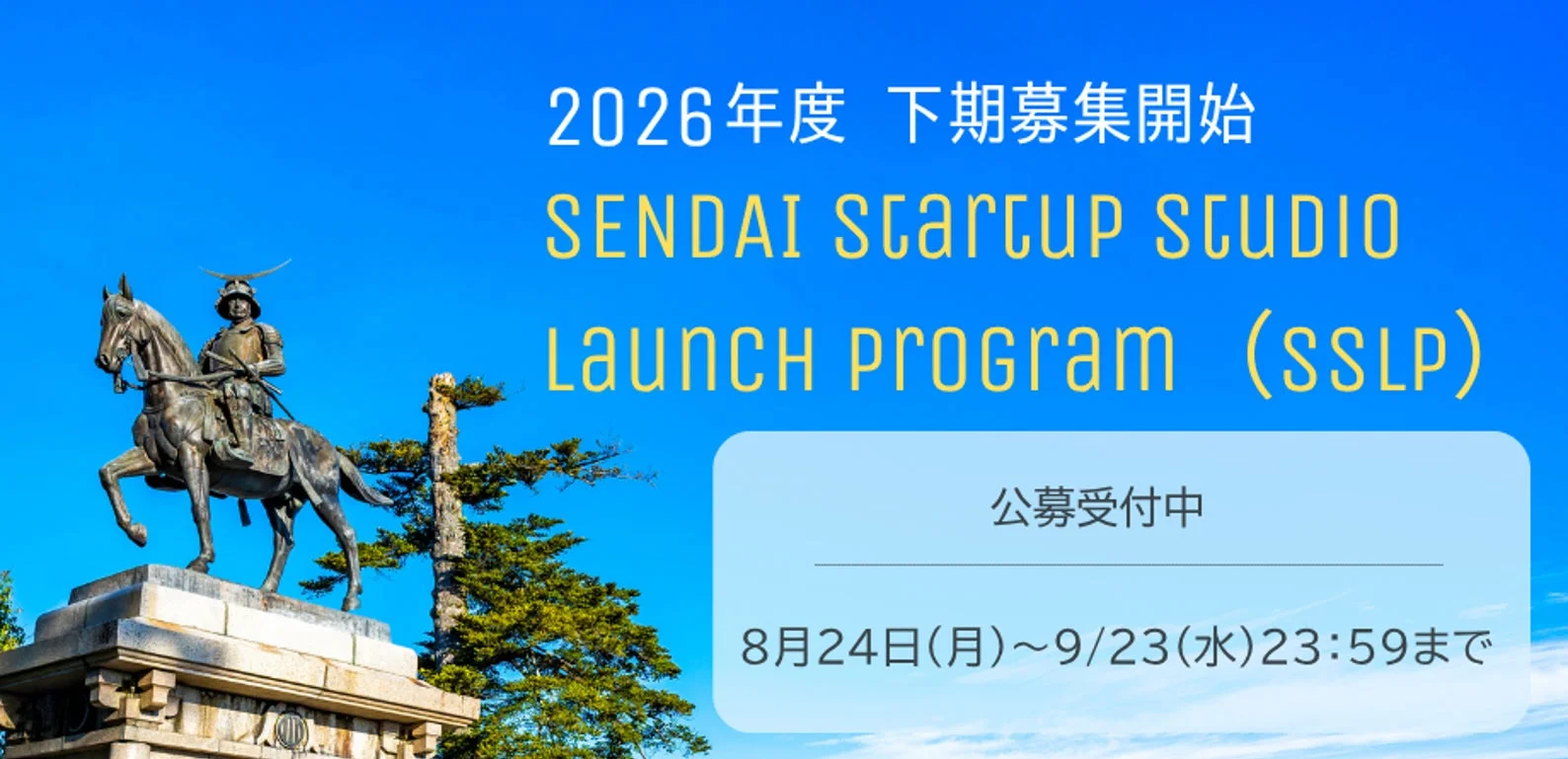 2026年度 下期募集開始

SENDAI Startup Studio Launch Program （SSLP)

公募受付中

8月24日(月)～9/23(水)23:59まで